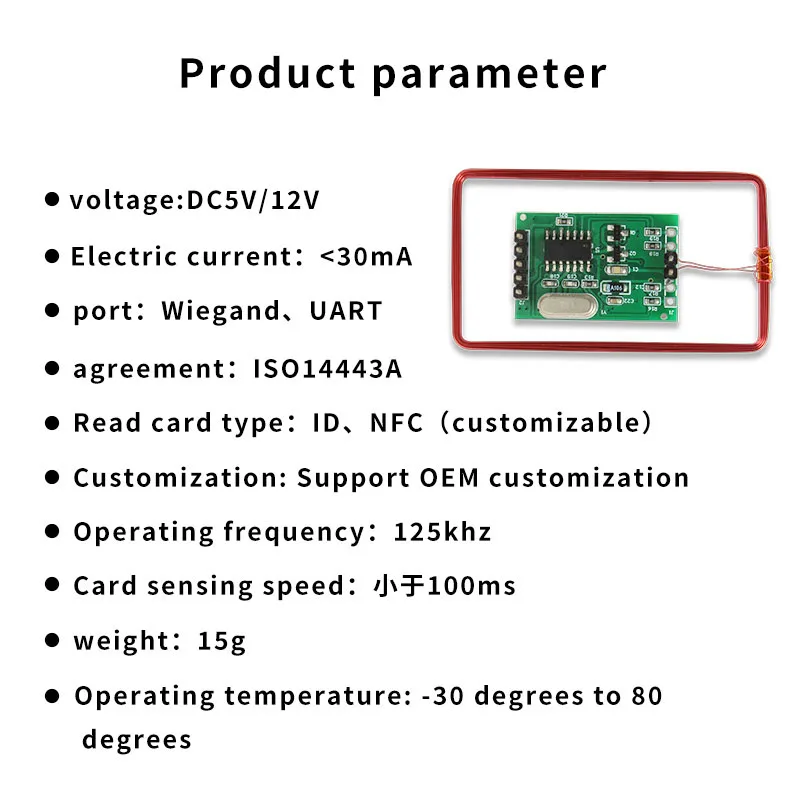 Product parameter

● voltage:DC5V/12V

● Electric current：<30mA

● port：Wiegand、UART

● agreement：ISO14443A

● Read card type：ID、NFC（customizable）

● Customization: Support OEM customization

● Operating frequency：125khz

● Card sensing speed：小于100ms

● weight：15g

● Operating temperature: -30 degrees to 80 degrees